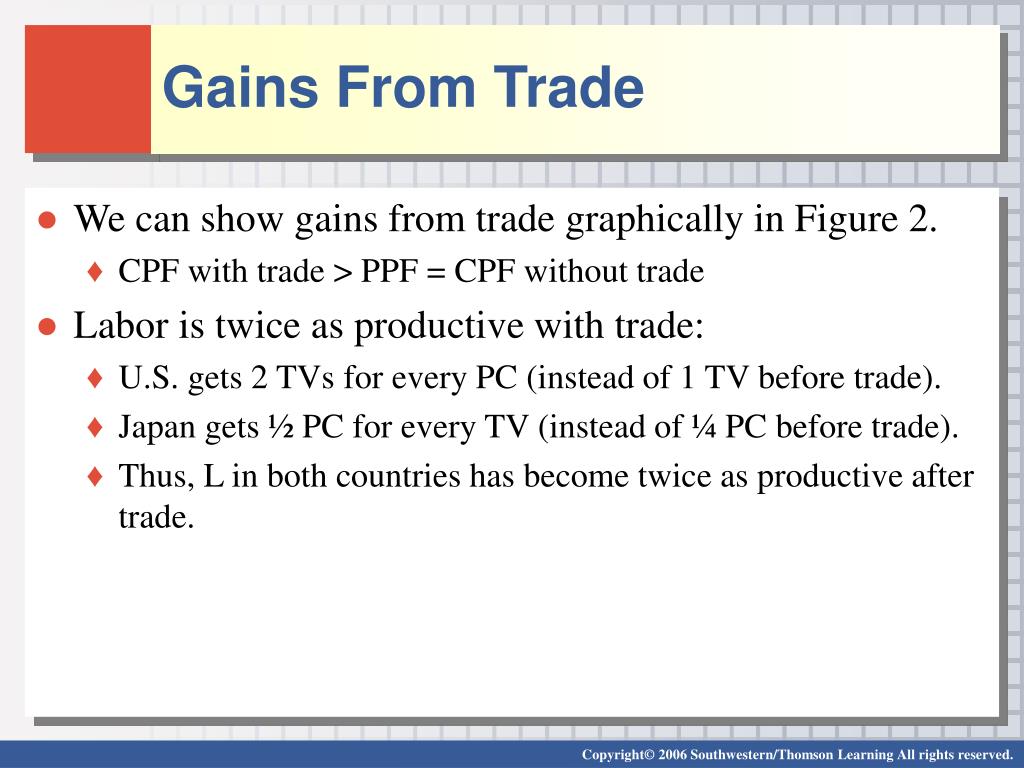 Gains From Trade

● We can show gains from trade graphically in Figure 2.

♦ CPF with trade > PPF = CPF without trade

● Labor is twice as productive with trade:

♦ U.S. gets 2 TVs for every PC (instead of 1 TV before trade).

♦ Japan gets ½ PC for every TV (instead of ¼ PC before trade).

♦ Thus, L in both countries has become twice as productive after trade.

Copyright© 2006 Southwestern/Thomson Learning All rights reserved.